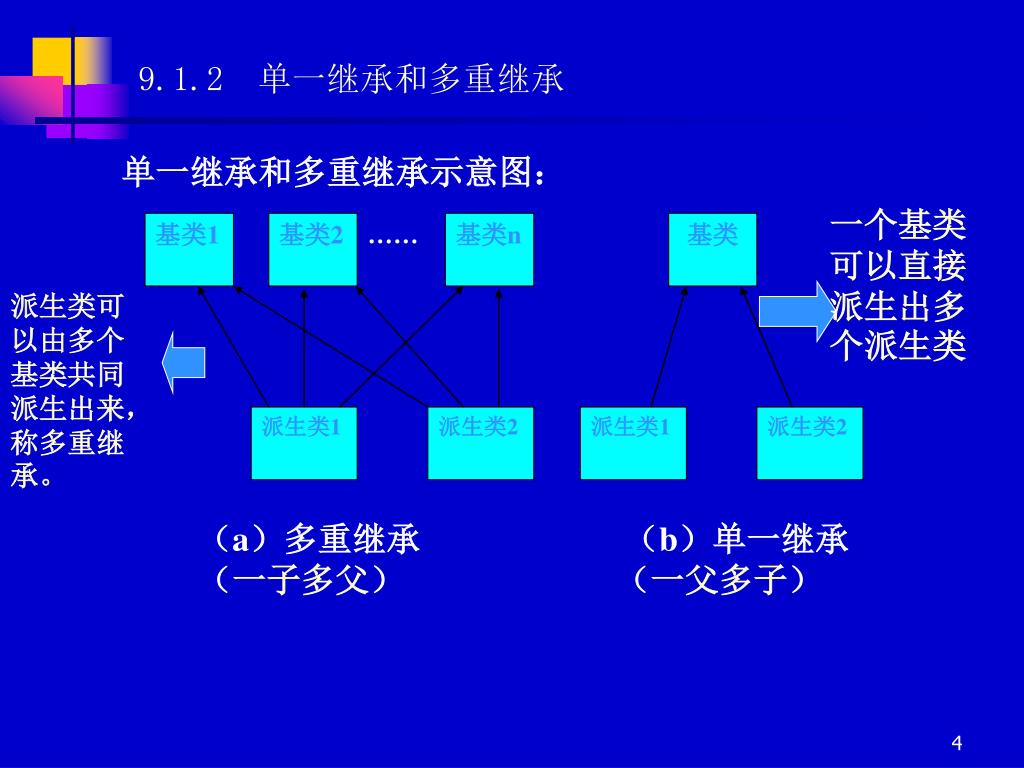 9.1.2 单一继承和多重继承

单一继承和多重继承示意图：

基类1

基类2

……

基类n

基类

一个基类可以直接派生出多个派生类

派生类可以由多个基类共同派生出来，称多重继承。

派生类1

派生类2

派生类1

派生类2

（a）多重继承
（一子多父）

（b）单一继承
（一父多子）

4